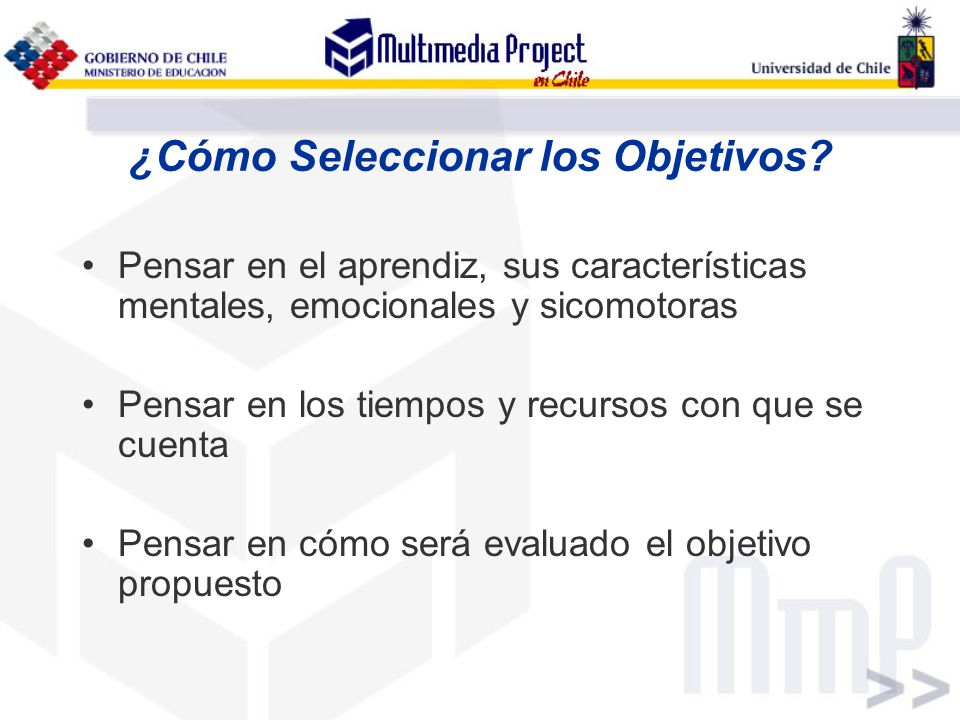 GOBIERNO DE CHILE
MINISTERIO DE EDUCACION

Multimedia Project en Chile

Universidad de Chile

¿Cómo Seleccionar los Objetivos?

• Pensar en el aprendiz, sus características mentales, emocionales y sicomotoras

• Pensar en los tiempos y recursos con que se cuenta

• Pensar en cómo será evaluado el objetivo propuesto

MmP >>